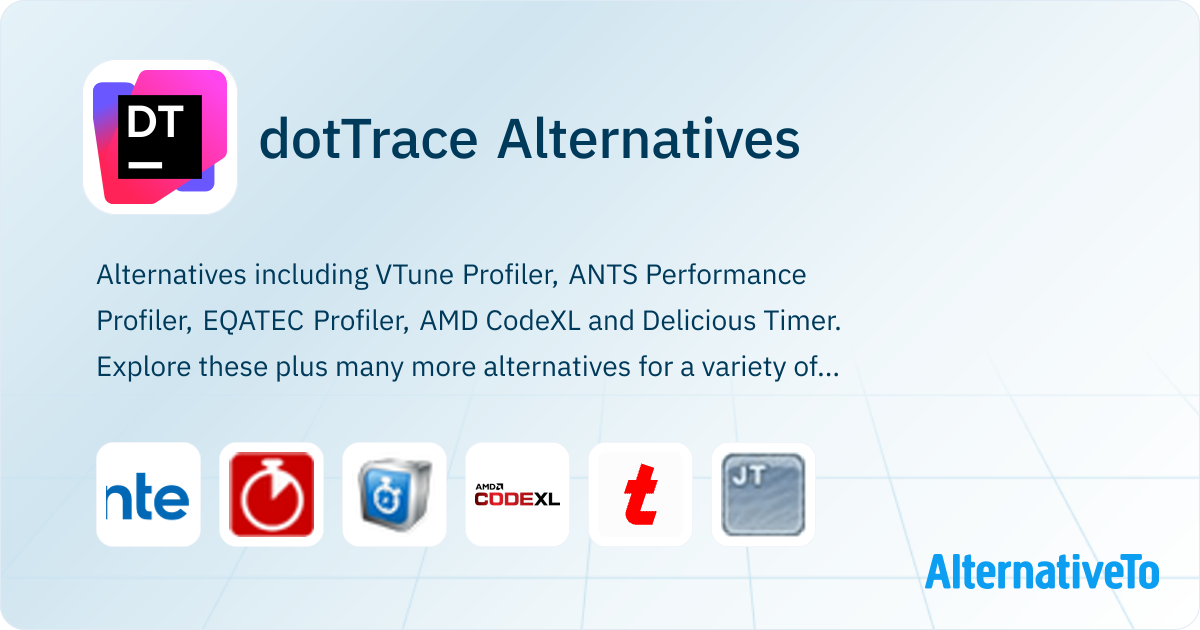 DT

dotTrace Alternatives

Alternatives including VTune Profiler, ANTS Performance Profiler, EQATEC Profiler, AMD CodeXL and Delicious Timer. Explore these plus many more alternatives for a variety of...

nte

AMD CODEXL

t

JT

AlternativeTo